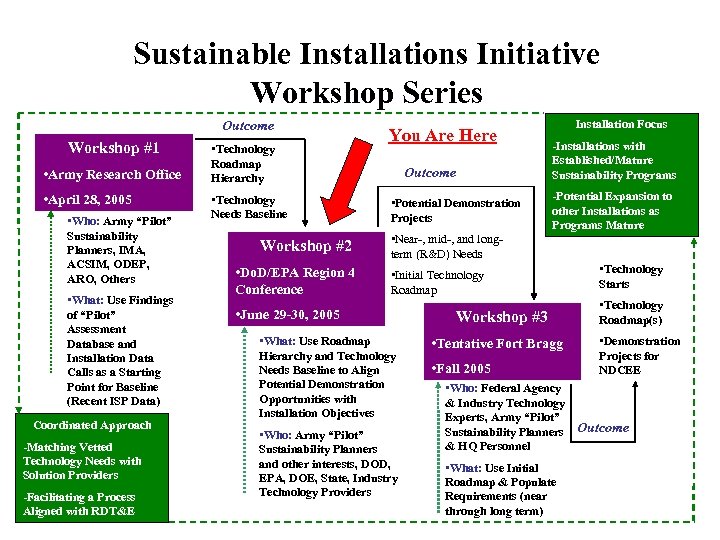 Sustainable Installations Initiative
Workshop Series

Workshop #1
•Army Research Office
•April 28, 2005

•Who: Army "Pilot" Sustainability Planners, IMA, ACSIM, ODEP, ARO, Others

•What: Use Findings of "Pilot" Assessment Database and Installation Data Calls as a Starting Point for Baseline (Recent ISP Data)

Outcome
•Technology Roadmap Hierarchy
•Technology Needs Baseline

You Are Here

Workshop #2
•DoD/EPA Region 4 Conference
•June 29-30, 2005

•What: Use Roadmap Hierarchy and Technology Needs Baseline to Align Potential Demonstration Opportunities with Installation Objectives

•Who: Army "Pilot" Sustainability Planners and other interests, DOD, EPA, DOE, State, Industry Technology Providers

Outcome
•Potential Demonstration Projects
•Near-, mid-, and long-term (R&D) Needs
•Initial Technology Roadmap

Workshop #3
•Tentative Fort Bragg
•Fall 2005

•Who: Federal Agency & Industry Technology Experts, Army "Pilot" Sustainability Planners & HQ Personnel

•What: Use Initial Roadmap & Populate Requirements (near through long term)

Outcome
•Technology Starts
•Technology Roadmap(s)
•Demonstration Projects for NDCEE

Installation Focus
-Installations with Established/Mature Sustainability Programs
-Potential Expansion to other Installations as Programs Mature

Coordinated Approach
-Matching Vetted Technology Needs with Solution Providers
-Facilitating a Process Aligned with RDT&E